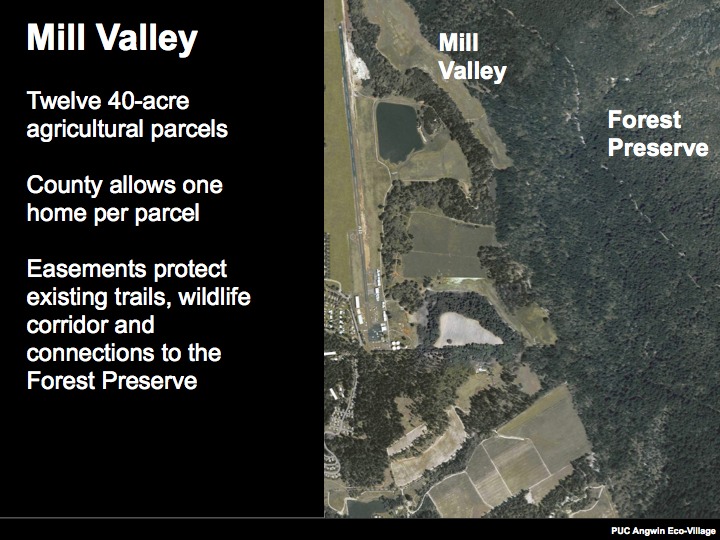 Mill Valley

Twelve 40-acre agricultural parcels

County allows one home per parcel

Easements protect existing trails, wildlife corridor and connections to the Forest Preserve

Mill Valley

Forest Preserve

PUC Angwin Eco-Village